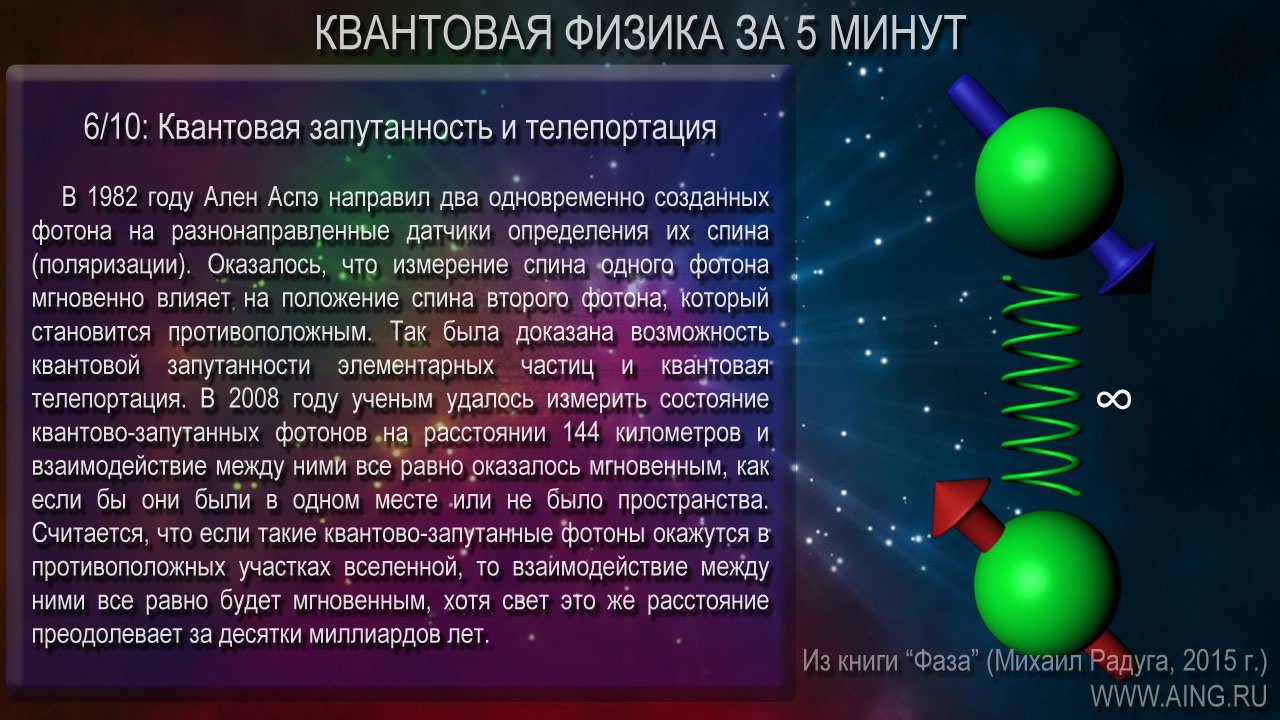 КВАНТОВАЯ ФИЗИКА ЗА 5 МИНУТ

6/10: Квантовая запутанность и телепортация

В 1982 году Ален Аспэ направил два одновременно созданных фотона на разнонаправленные датчики определения их спина (поляризации). Оказалось, что измерение спина одного фотона мгновенно влияет на положение спина второго фотона, который становится противоположным. Так была доказана возможность квантовой запутанности элементарных частиц и квантовая телепортация. В 2008 году ученым удалось измерить состояние квантово-запутанных фотонов на расстоянии 144 километров и взаимодействие между ними все равно оказалось мгновенным, как если бы они были в одном месте или не было пространства. Считается, что если такие квантово-запутанные фотоны окажутся в противоположных участках вселенной, то взаимодействие между ними все равно будет мгновенным, хотя свет это же расстояние преодолевает за десятки миллиардов лет.

$\infty$

Из книги “Фаза” (Михаил Радуга, 2015 г.)
WWW.AING.RU